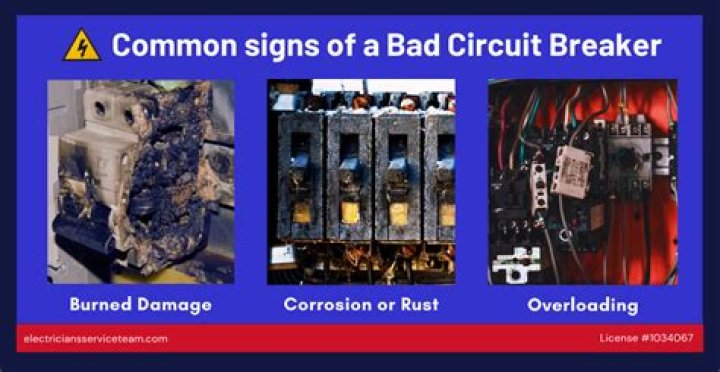 Common signs of a Bad Circuit Breaker

Burned Damage

Corrosion or Rust

Overloading

electriciansserviceteam.com

License #1034067